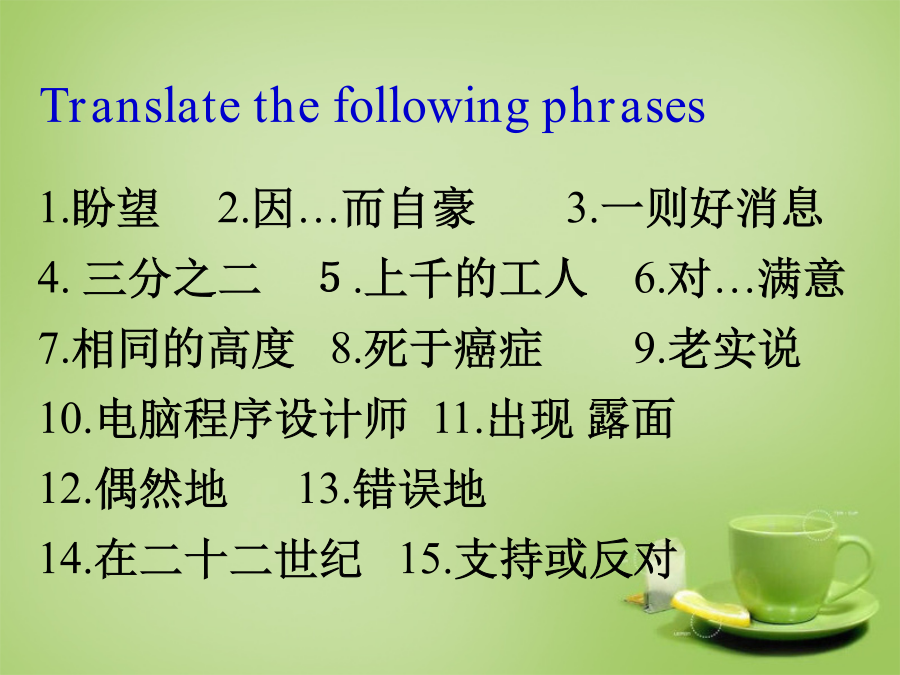 Translate the following phrases

1.盼望　2.因…而自豪　3.一则好消息
4. 三分之二　5 .上千的工人　6.对…满意
7.相同的高度　8.死于癌症　9.老实说
10.电脑程序设计师　11.出现 露面
12.偶然地　13.错误地
14.在二十二世纪　15.支持或反对